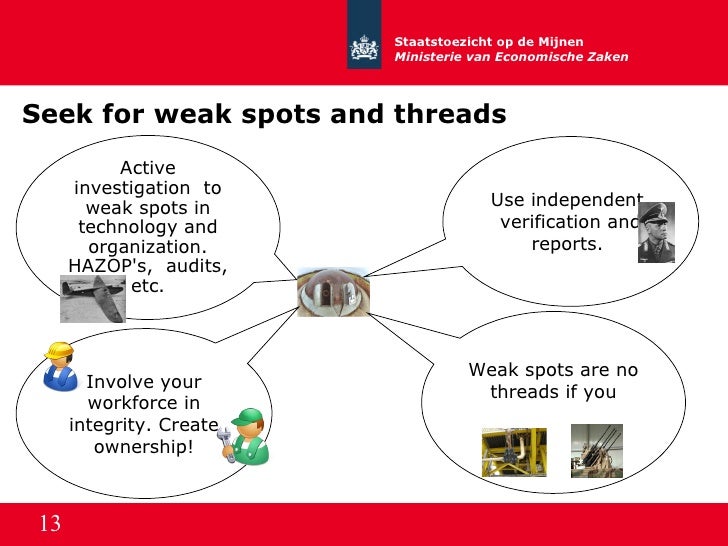 Staatstoezicht op de Mijnen
Ministerie van Economische Zaken

Seek for weak spots and threads

Active investigation to weak spots in technology and organization. HAZOP's, audits, etc.

Use independent verification and reports.

Involve your workforce in integrity. Create ownership!

Weak spots are no threads if you

13